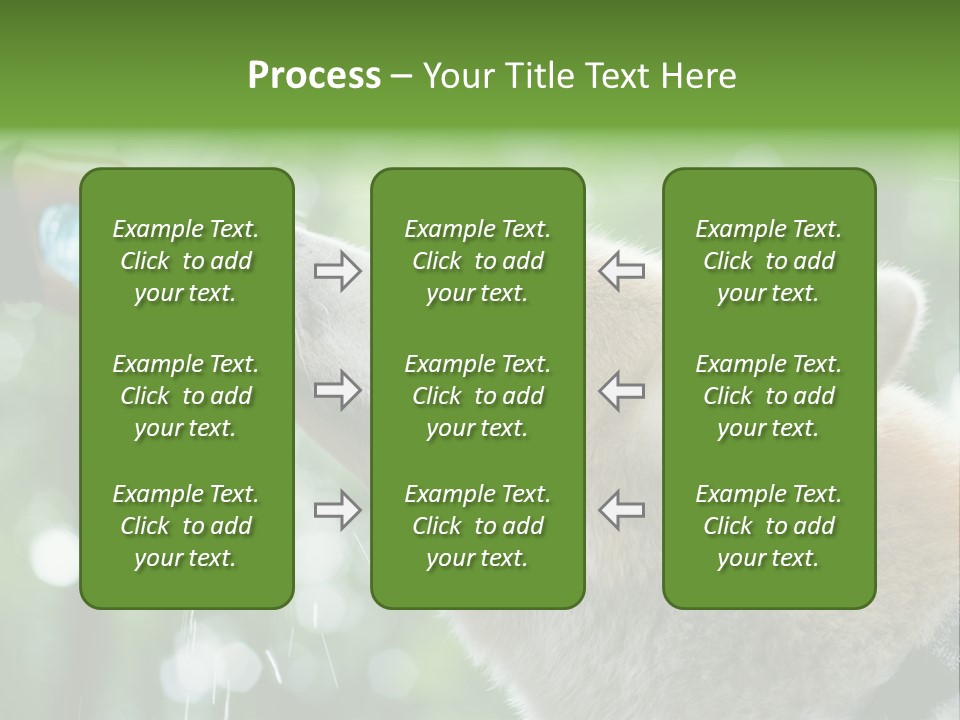 Process – Your Title Text Here

Example Text. Click to add your text.

Example Text. Click to add your text.

Example Text. Click to add your text.

Example Text. Click to add your text.

Example Text. Click to add your text.

Example Text. Click to add your text.

Example Text. Click to add your text.

Example Text. Click to add your text.

Example Text. Click to add your text.